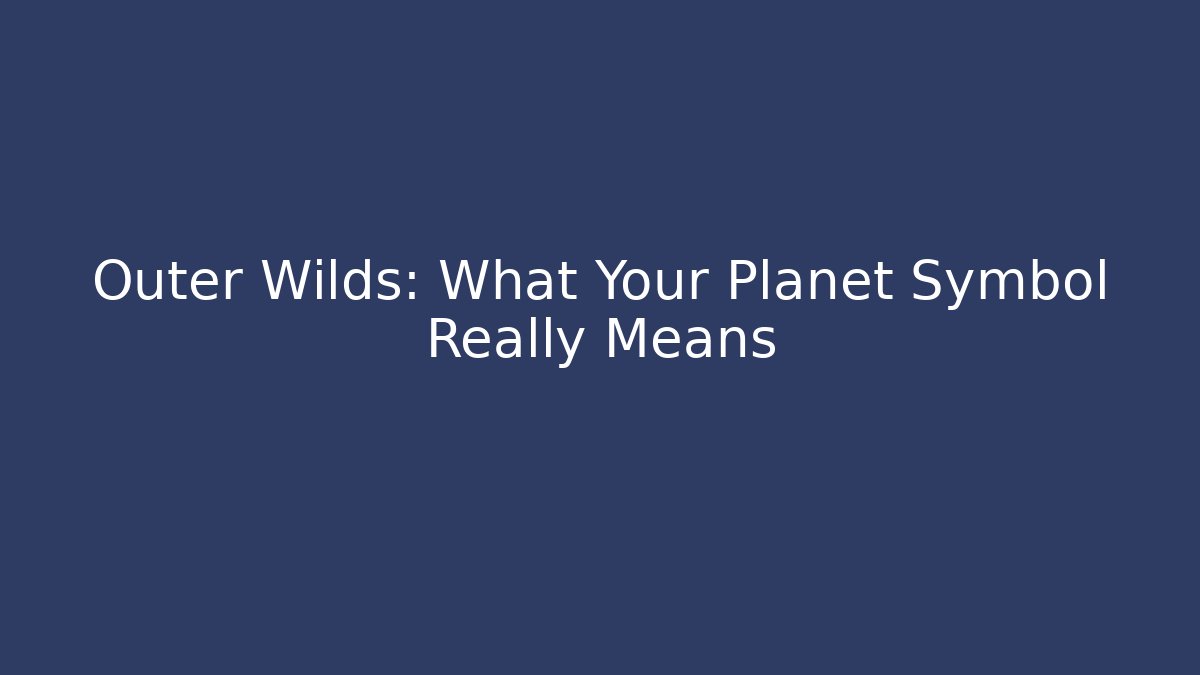 Outer Wilds: What Your Planet Symbol Really Means